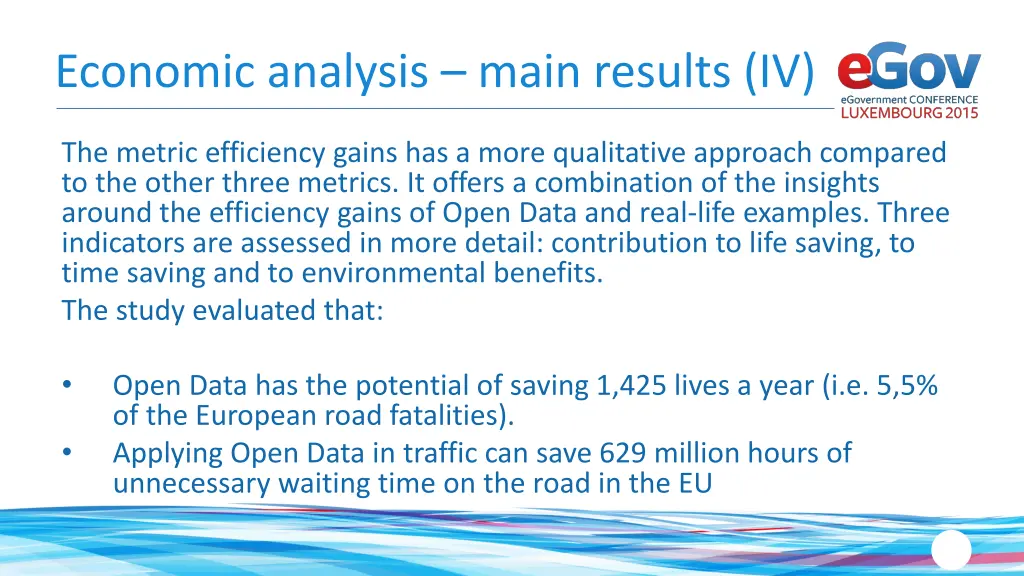 Economic analysis – main results (IV)

eGov
eGovernment CONFERENCE
LUXEMBOURG 2015

The metric efficiency gains has a more qualitative approach compared to the other three metrics. It offers a combination of the insights around the efficiency gains of Open Data and real-life examples. Three indicators are assessed in more detail: contribution to life saving, to time saving and to environmental benefits.

The study evaluated that:

• Open Data has the potential of saving 1,425 lives a year (i.e. 5,5% of the European road fatalities).
• Applying Open Data in traffic can save 629 million hours of unnecessary waiting time on the road in the EU